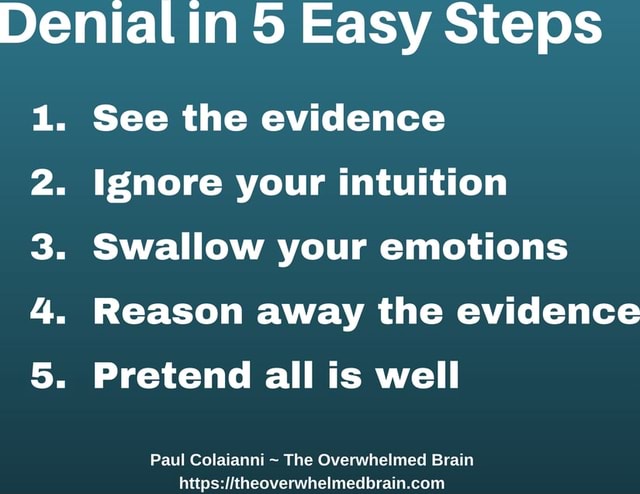 Denial in 5 Easy Steps

1. See the evidence
2. Ignore your intuition
3. Swallow your emotions
4. Reason away the evidence
5. Pretend all is well

Paul Colaianni ~ The Overwhelmed Brain
https://theoverwhelmedbrain.com